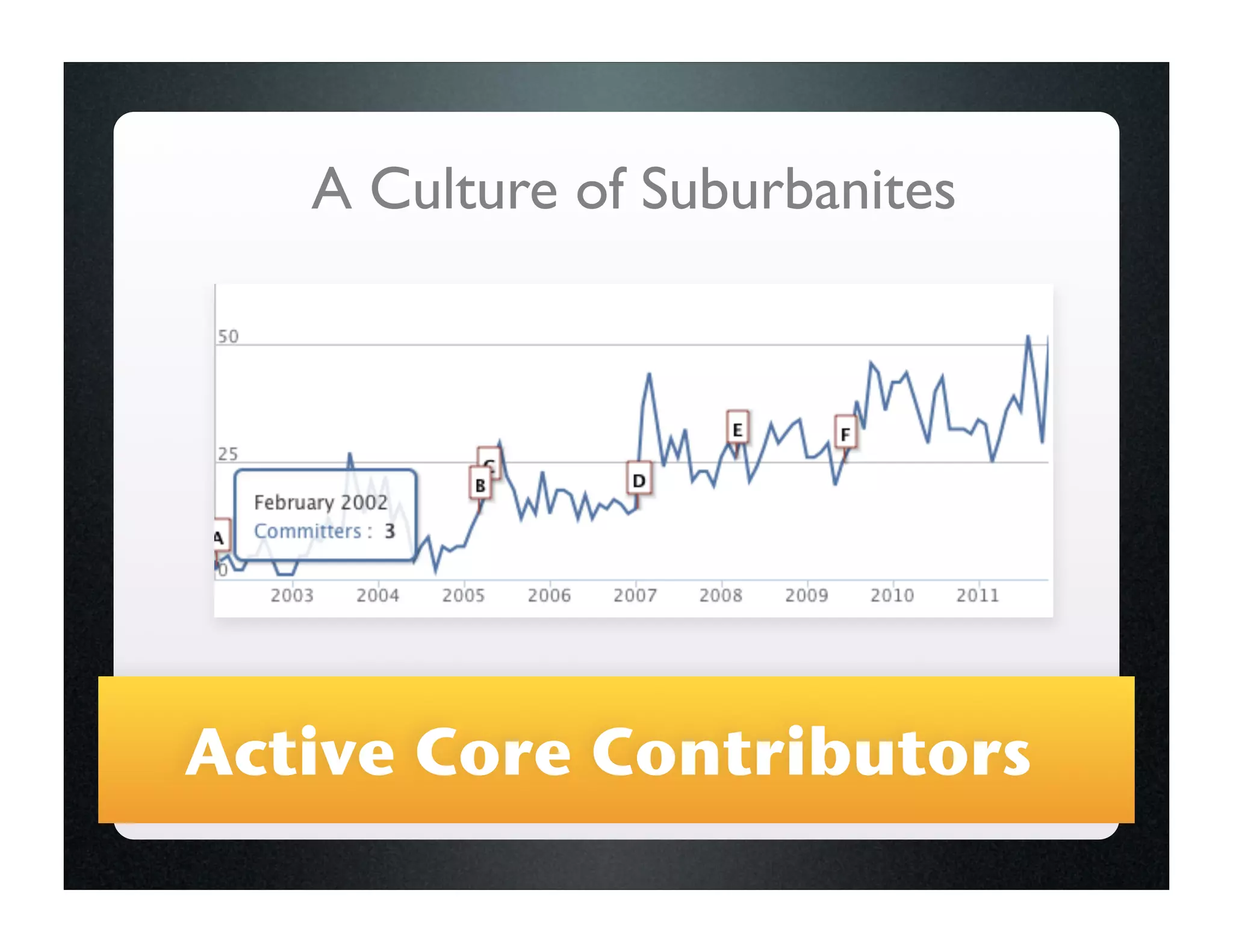 A Culture of Suburbanites

50

25

0

A

B

C

D

E

F

February 2002
Committers : 3

2003 2004 2005 2006 2007 2008 2009 2010 2011

Active Core Contributors